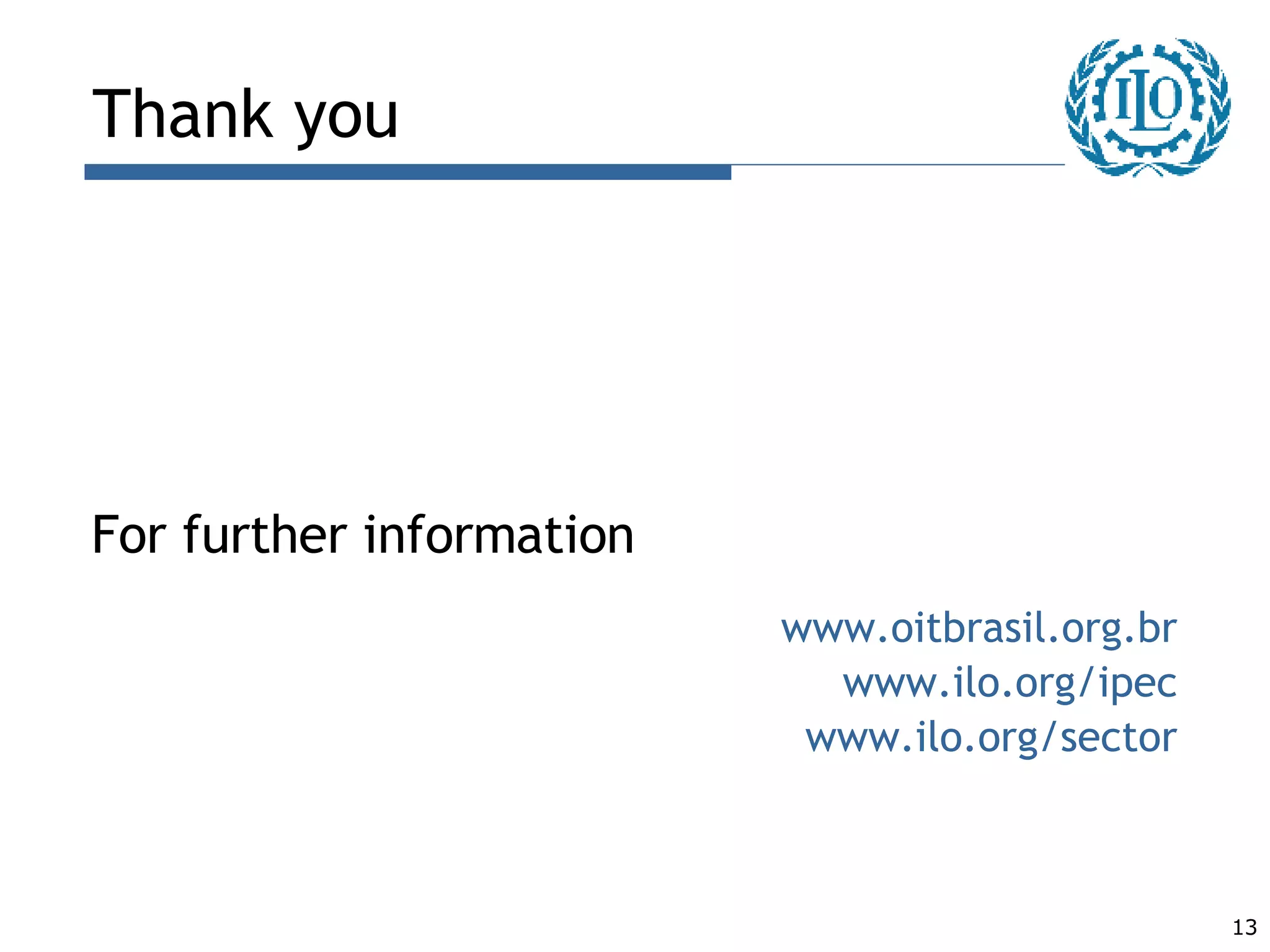 Thank you

ILO

For further information

www.oitbrasil.org.br
www.ilo.org/ipec
www.ilo.org/sector

13